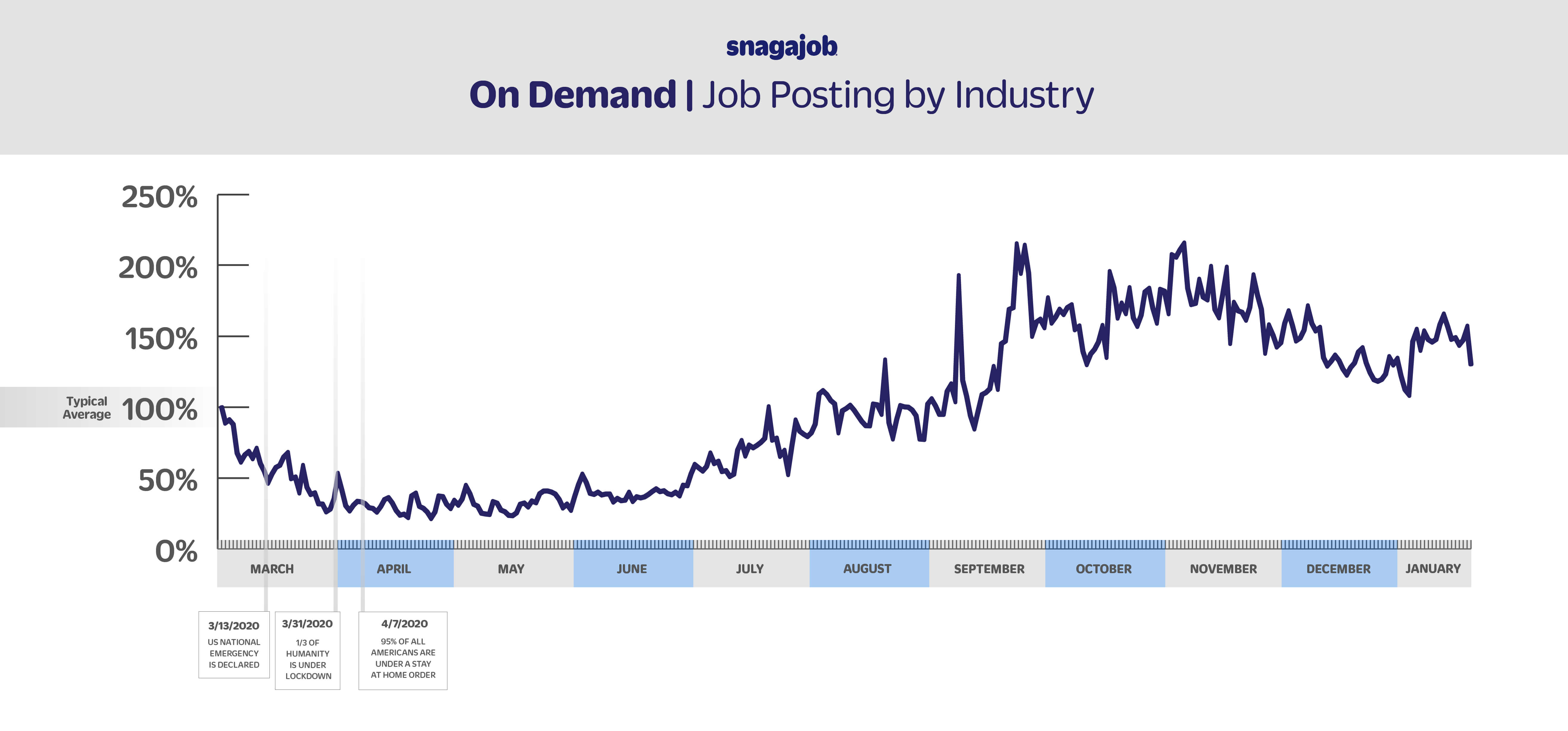 snagajob

On Demand | Job Posting by Industry

250%
200%
150%
Typical Average 100%
50%
0%

MARCH
APRIL
MAY
JUNE
JULY
AUGUST
SEPTEMBER
OCTOBER
NOVEMBER
DECEMBER
JANUARY

3/13/2020
US NATIONAL EMERGENCY IS DECLARED

3/31/2020
1/3 OF HUMANITY IS UNDER LOCKDOWN

4/7/2020
95% OF ALL AMERICANS ARE UNDER A STAY AT HOME ORDER